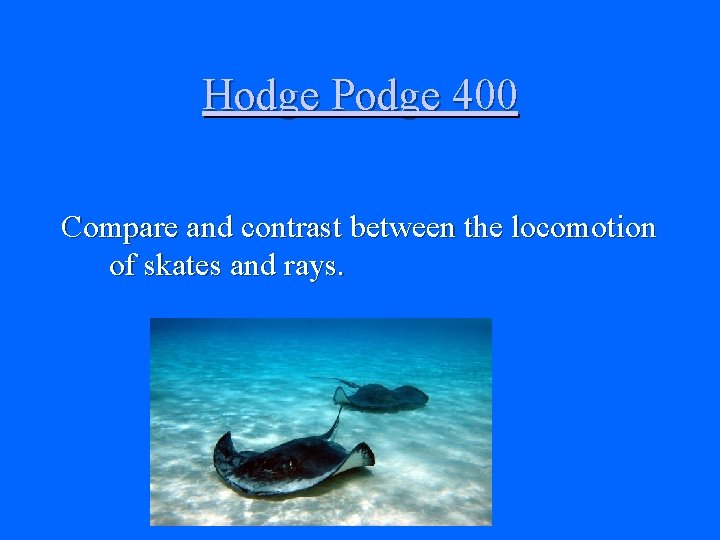 Hodge Podge 400

Compare and contrast between the locomotion of skates and rays.